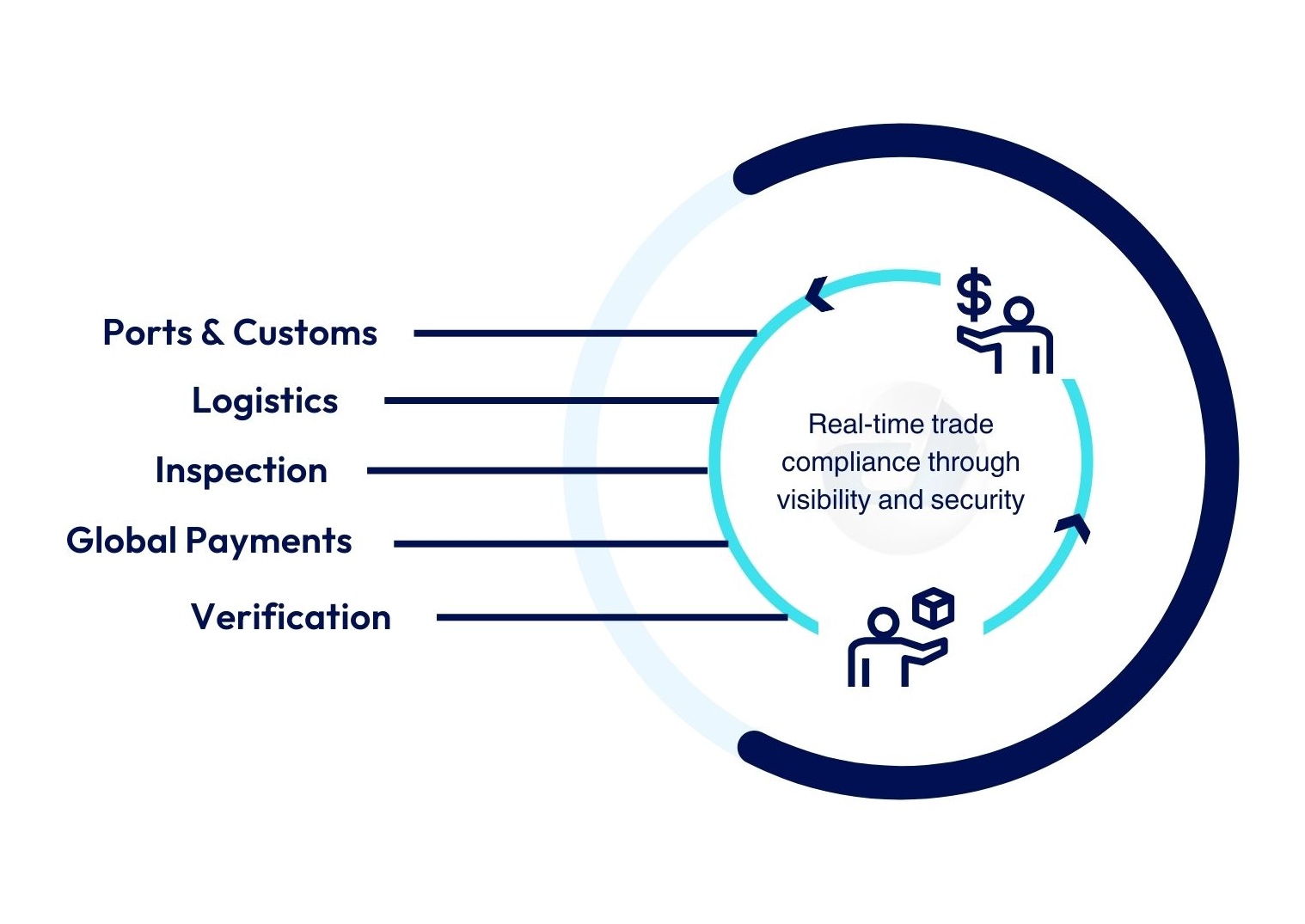 Ports & Customs

Logistics

Inspection

Global Payments

Verification

Real-time trade compliance through visibility and security